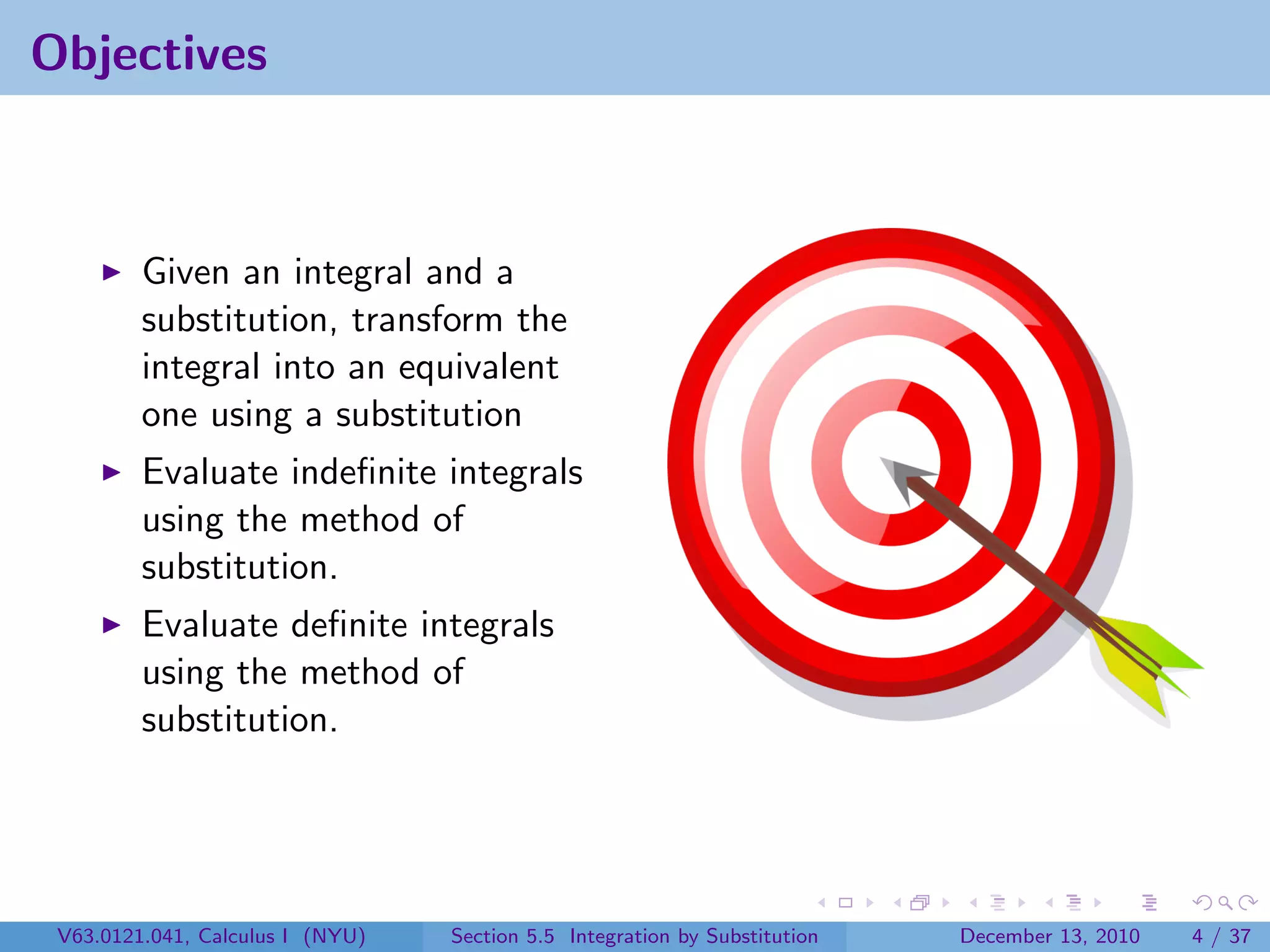 Objectives

▶ Given an integral and a substitution, transform the integral into an equivalent one using a substitution

▶ Evaluate indefinite integrals using the method of substitution.

▶ Evaluate definite integrals using the method of substitution.

V63.0121.041, Calculus I (NYU) Section 5.5 Integration by Substitution December 13, 2010 4 / 37